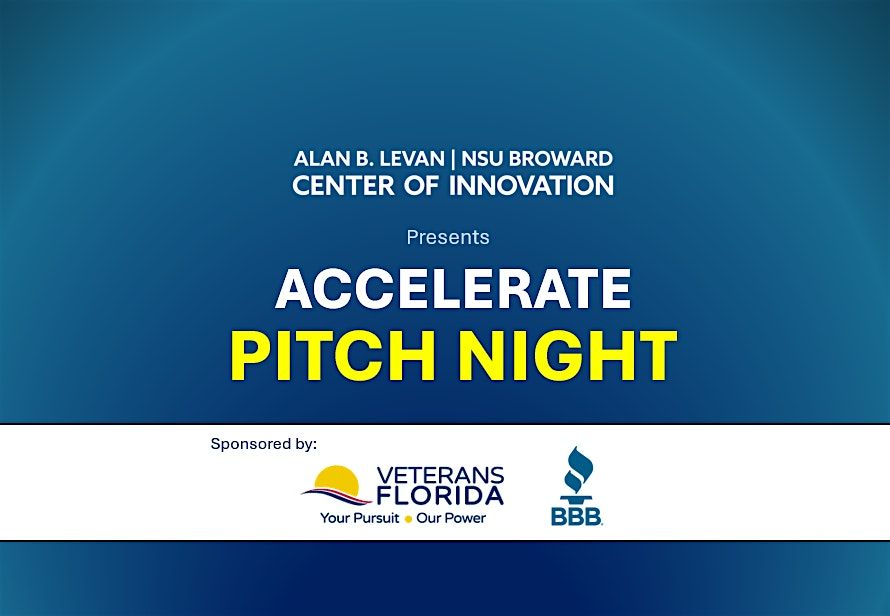 ALAN B. LEVAN | NSU BROWARD
CENTER OF INNOVATION

Presents

ACCELERATE
PITCH NIGHT

Sponsored by:

VETERANS
FLORIDA
Your Pursuit • Our Power

BBB.